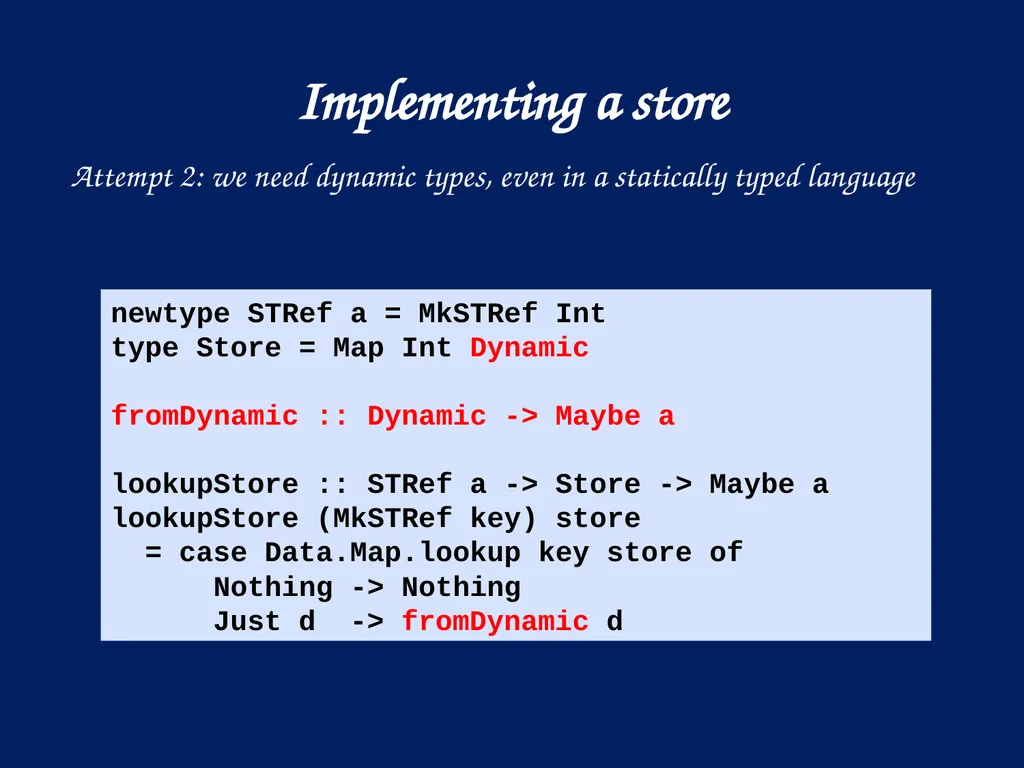 Implementing a store

Attempt 2: we need dynamic types, even in a statically typed language

newtype STRef a = MkSTRef Int
type Store = Map Int Dynamic

fromDynamic :: Dynamic -> Maybe a

lookupStore :: STRef a -> Store -> Maybe a
lookupStore (MkSTRef key) store
  = case Data.Map.lookup key store of
      Nothing -> Nothing
      Just d  -> fromDynamic d